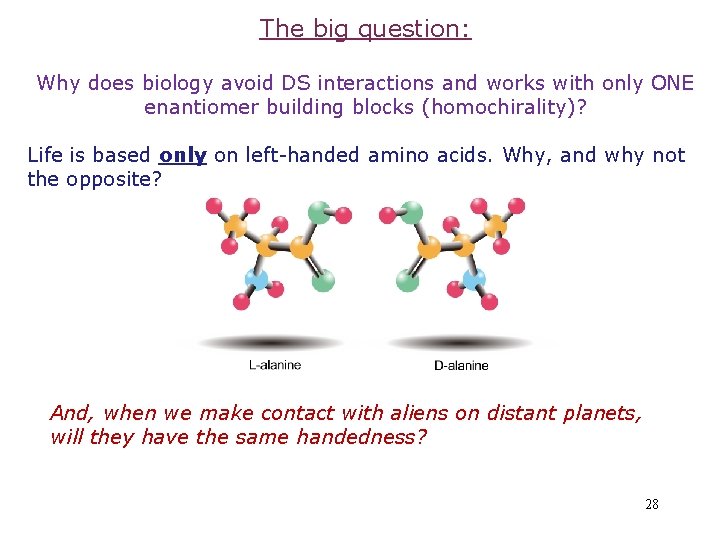 The big question:

Why does biology avoid DS interactions and works with only ONE enantiomer building blocks (homochirality)?

Life is based only on left-handed amino acids. Why, and why not the opposite?

L-alanine

D-alanine

And, when we make contact with aliens on distant planets, will they have the same handedness?

28